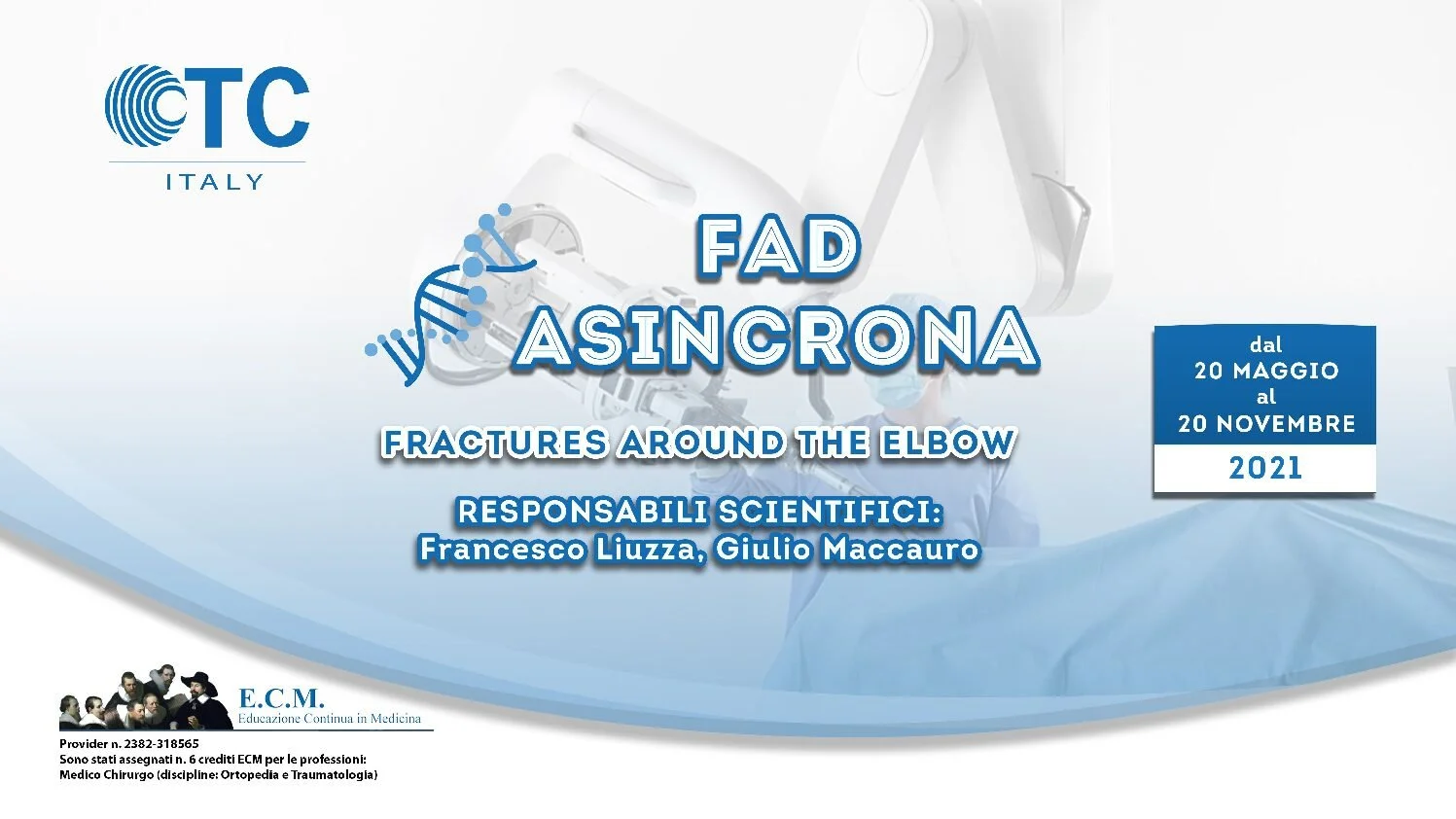 OTC
ITALY

FAD
ASINCRONA

FRACTURES AROUND THE ELBOW

RESPONSABILI SCIENTIFICI:
Francesco Liuzza, Giulio Maccauro

dal
20 MAGGIO
al
20 NOVEMBRE
2021

E.C.M.
Educazione Continua in Medicina

Provider n. 2382-318565
Sono stati assegnati n. 6 crediti ECM per le professioni:
Medico Chirurgo (discipline: Ortopedia e Traumatologia)